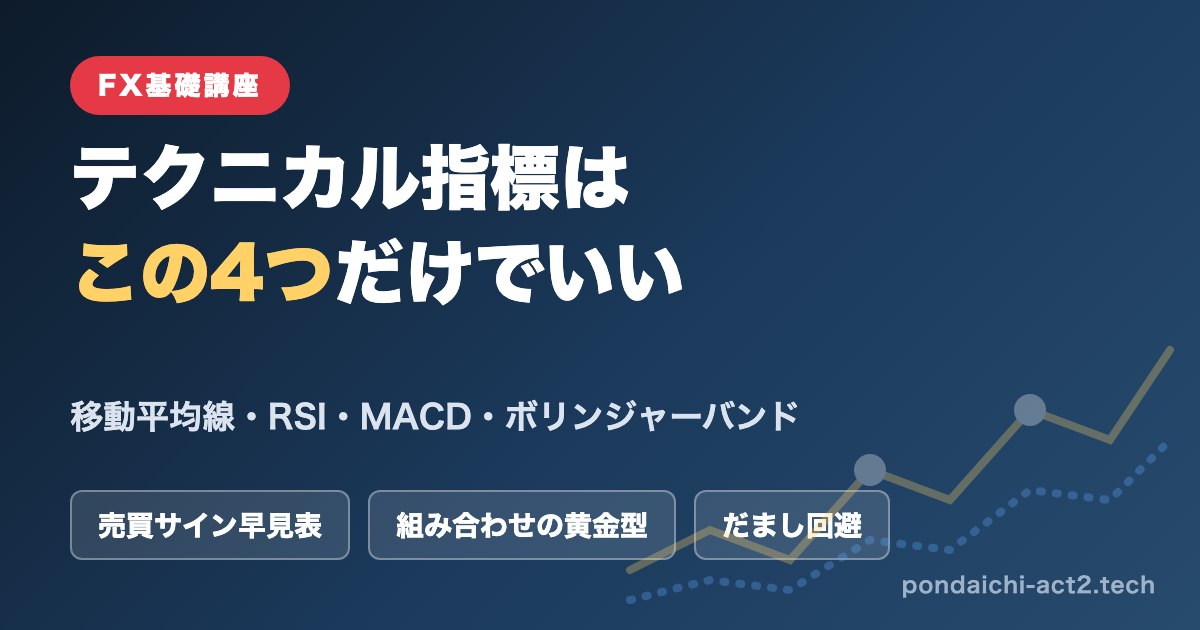 FX基礎講座

テクニカル指標は
この4つだけでいい

移動平均線・RSI・MACD・ボリンジャーバンド

売買サイン早見表

組み合わせの黄金型

だまし回避

pondaichi-act2.tech